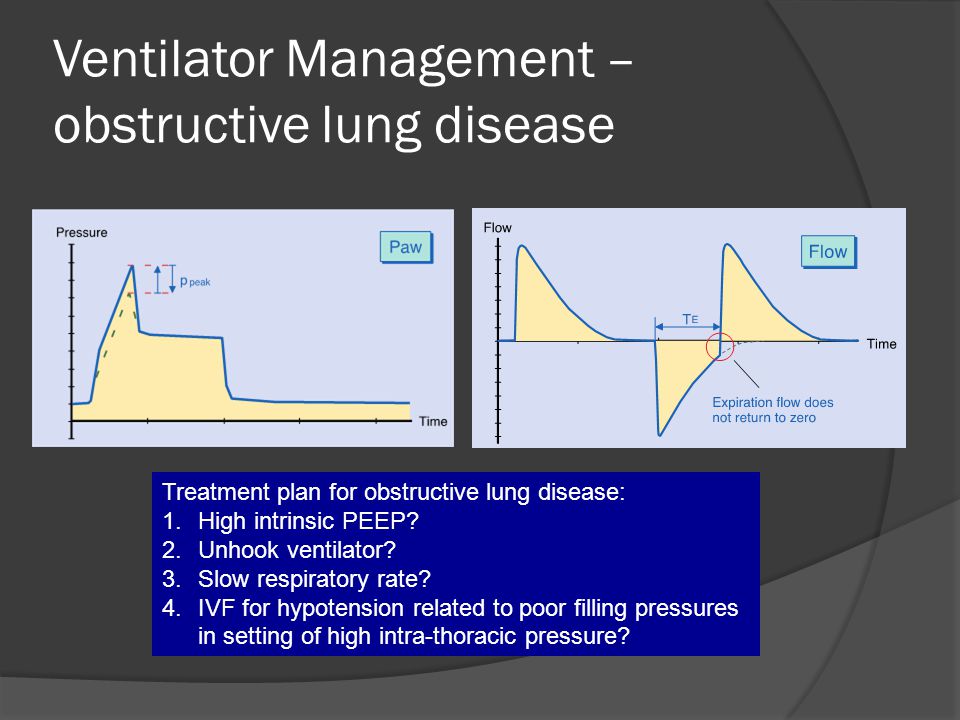 Ventilator Management – obstructive lung disease

Pressure

Paw

$p_{peak}$

Time

Flow

Flow

$T_E$

Time

Expiration flow does not return to zero

Treatment plan for obstructive lung disease:
1. High intrinsic PEEP?
2. Unhook ventilator?
3. Slow respiratory rate?
4. IVF for hypotension related to poor filling pressures in setting of high intra-thoracic pressure?